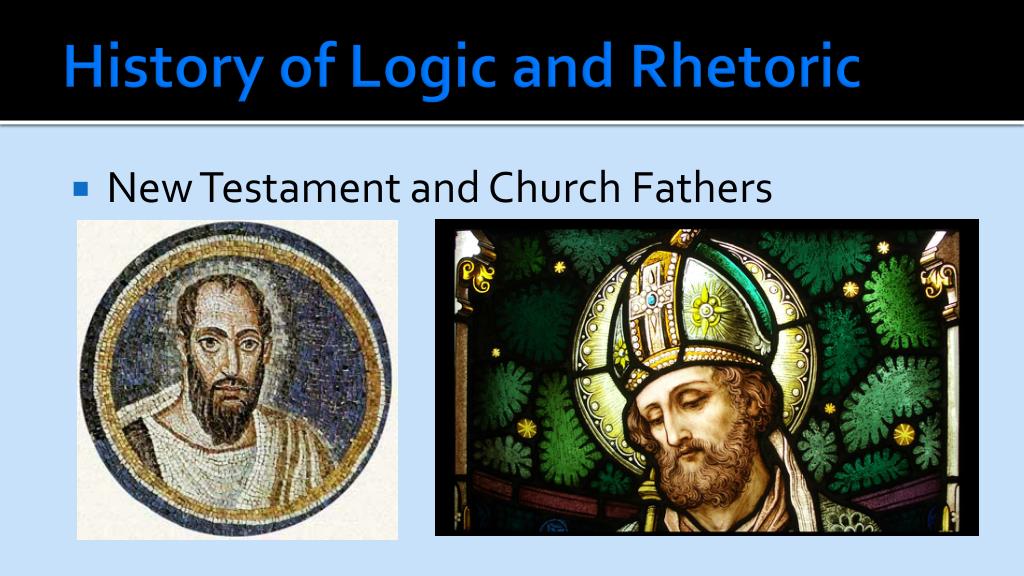 History of Logic and Rhetoric

New Testament and Church Fathers